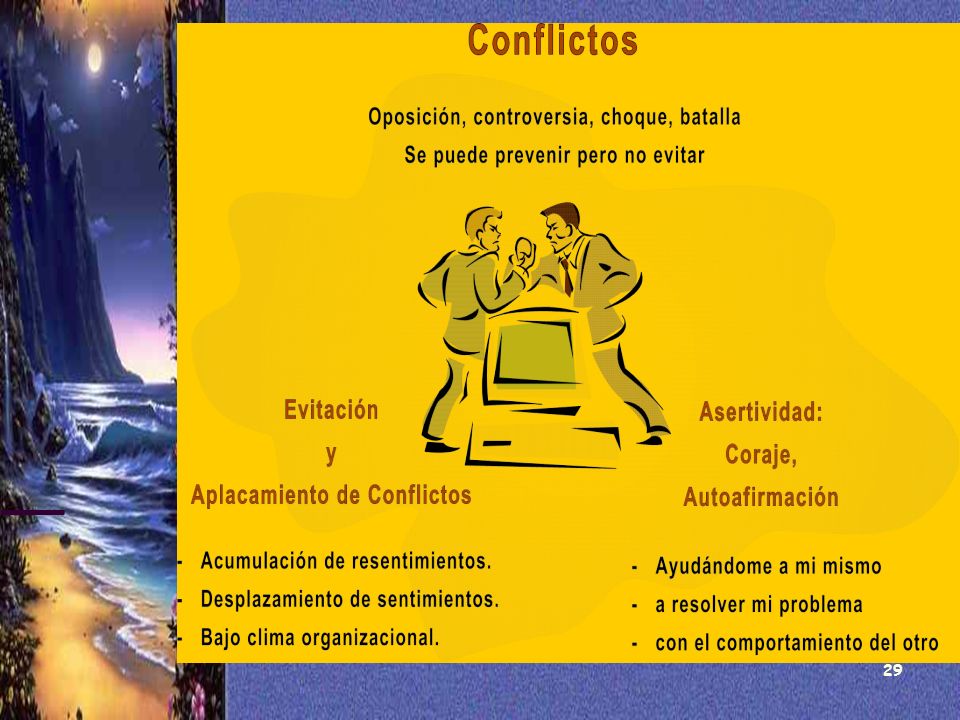 Conflictos

Oposición, controversia, choque, batalla
Se puede prevenir pero no evitar

Evitación
y
Aplacamiento de Conflictos

- Acumulación de resentimientos.
- Desplazamiento de sentimientos.
- Bajo clima organizacional.

Asertividad:
Coraje,
Autoafirmación

- Ayudándome a mi mismo
- a resolver mi problema
- con el comportamiento del otro

29